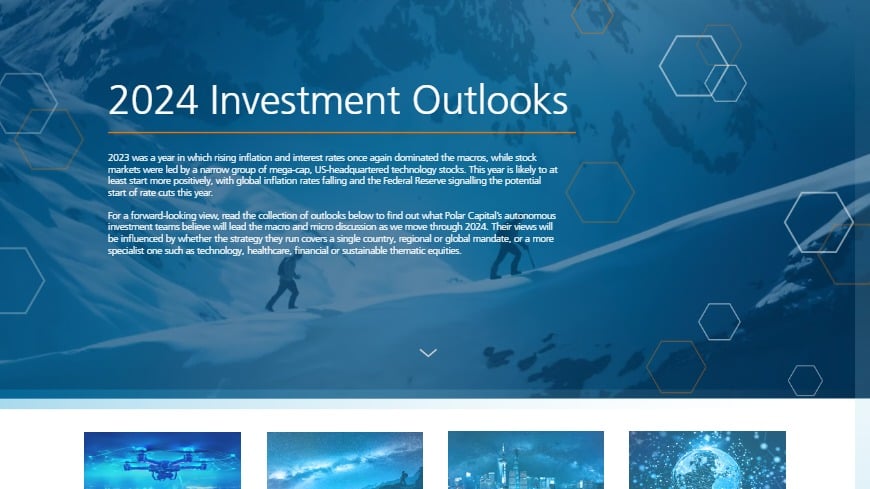 2024 Investment Outlooks

2023 was a year in which rising inflation and interest rates once again dominated the macros, while stock markets were led by a narrow group of mega-cap, US-headquartered technology stocks. This year is likely to at least start more positively, with global inflation rates falling and the Federal Reserve signalling the potential start of rate cuts this year.

For a forward-looking view, read the collection of outlooks below to find out what Polar Capital's autonomous investment teams believe will lead the macro and micro discussion as we move through 2024. Their views will be influenced by whether the strategy they run covers a single country, regional or global mandate, or a more specialist one such as technology, healthcare, financial or sustainable thematic equities.